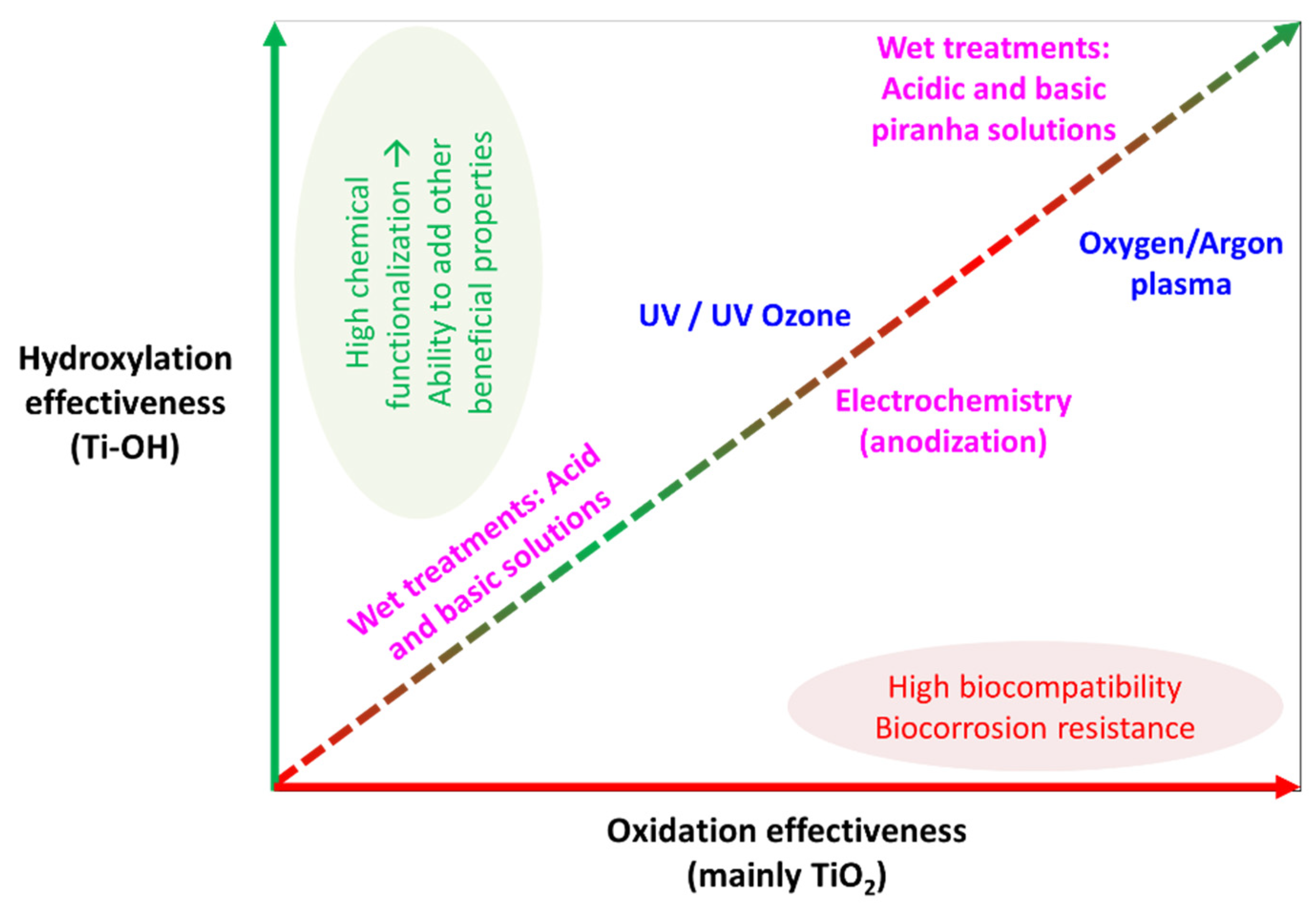 Hydroxylation effectiveness (Ti-OH)

High chemical functionalization → Ability to add other beneficial properties

Wet treatments: Acidic and basic piranha solutions

Oxygen/Argon plasma

UV / UV Ozone

Electrochemistry (anodization)

Wet treatments: Acid and basic solutions

High biocompatibility
Biocorrosion resistance

Oxidation effectiveness (mainly $TiO_2$)